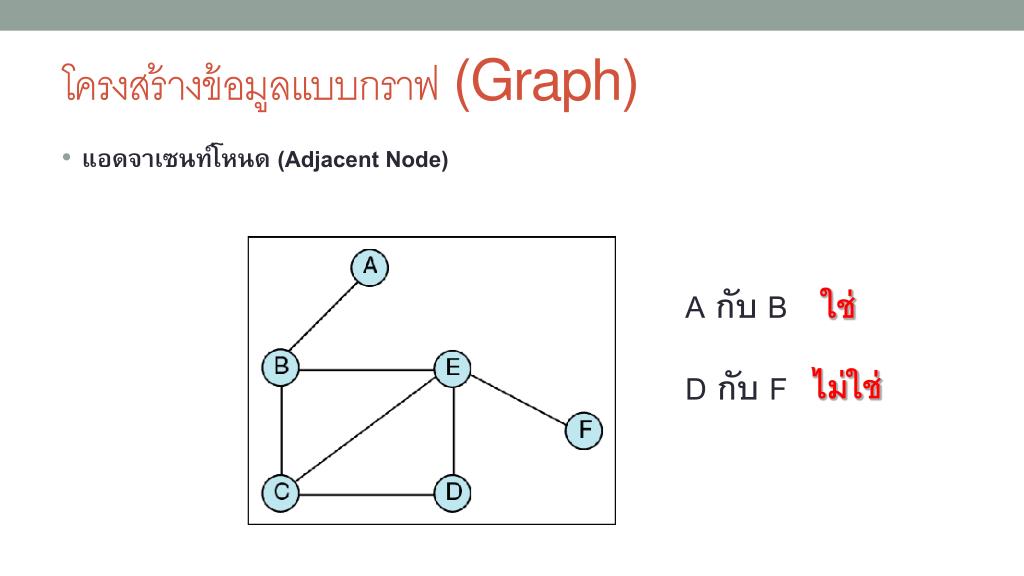 โครงสร้างข้อมูลแบบกราฟ (Graph)

• แอดจาเซนท์โหนด (Adjacent Node)

A

B

E

F

C

D

A กับ B ใช่

D กับ F ไม่ใช่